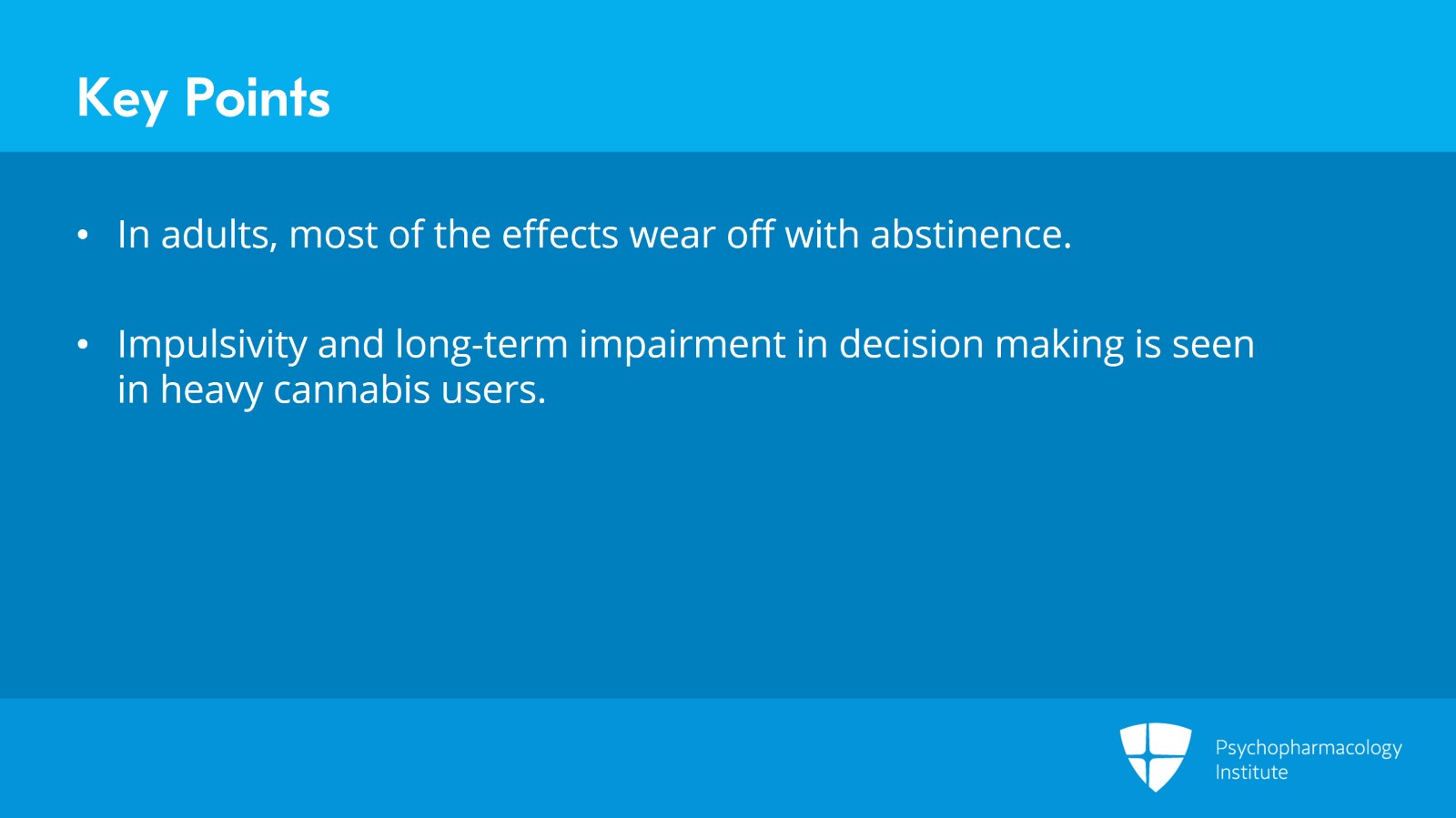 Key Points

• In adults, most of the effects wear off with abstinence.

• Impulsivity and long-term impairment in decision making is seen in heavy cannabis users.

Psychopharmacology Institute